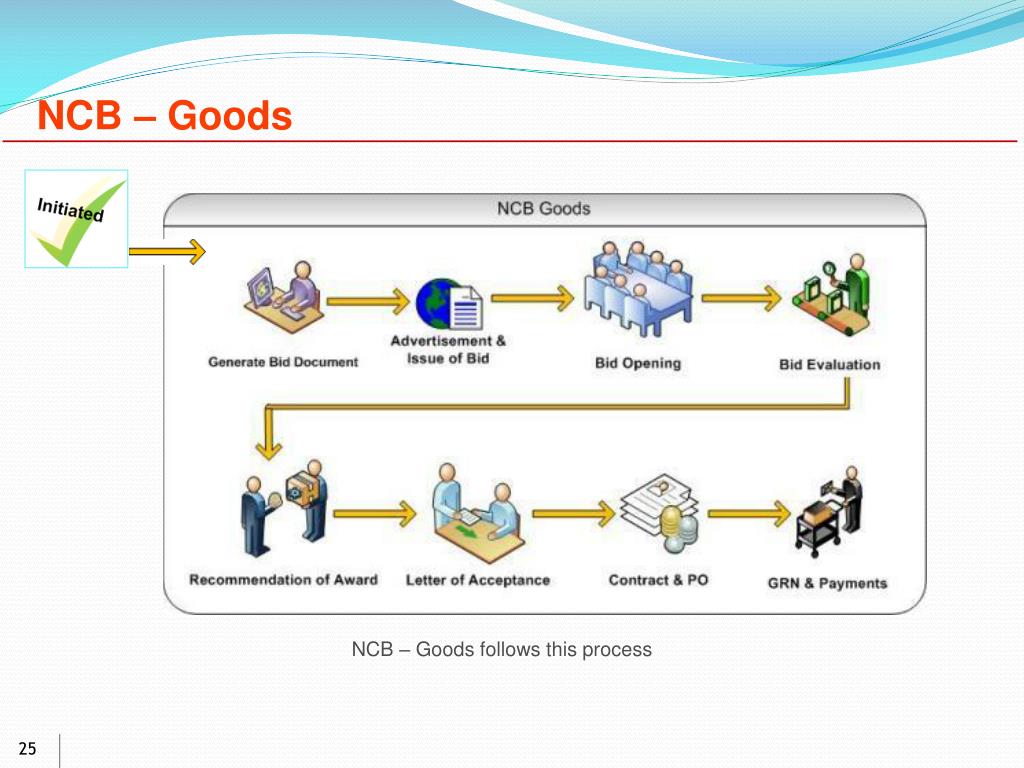 NCB – Goods

Initiated

NCB Goods

Generate Bid Document

Advertisement & Issue of Bid

Bid Opening

Bid Evaluation

Recommendation of Award

Letter of Acceptance

Contract & PO

GRN & Payments

NCB – Goods follows this process

25